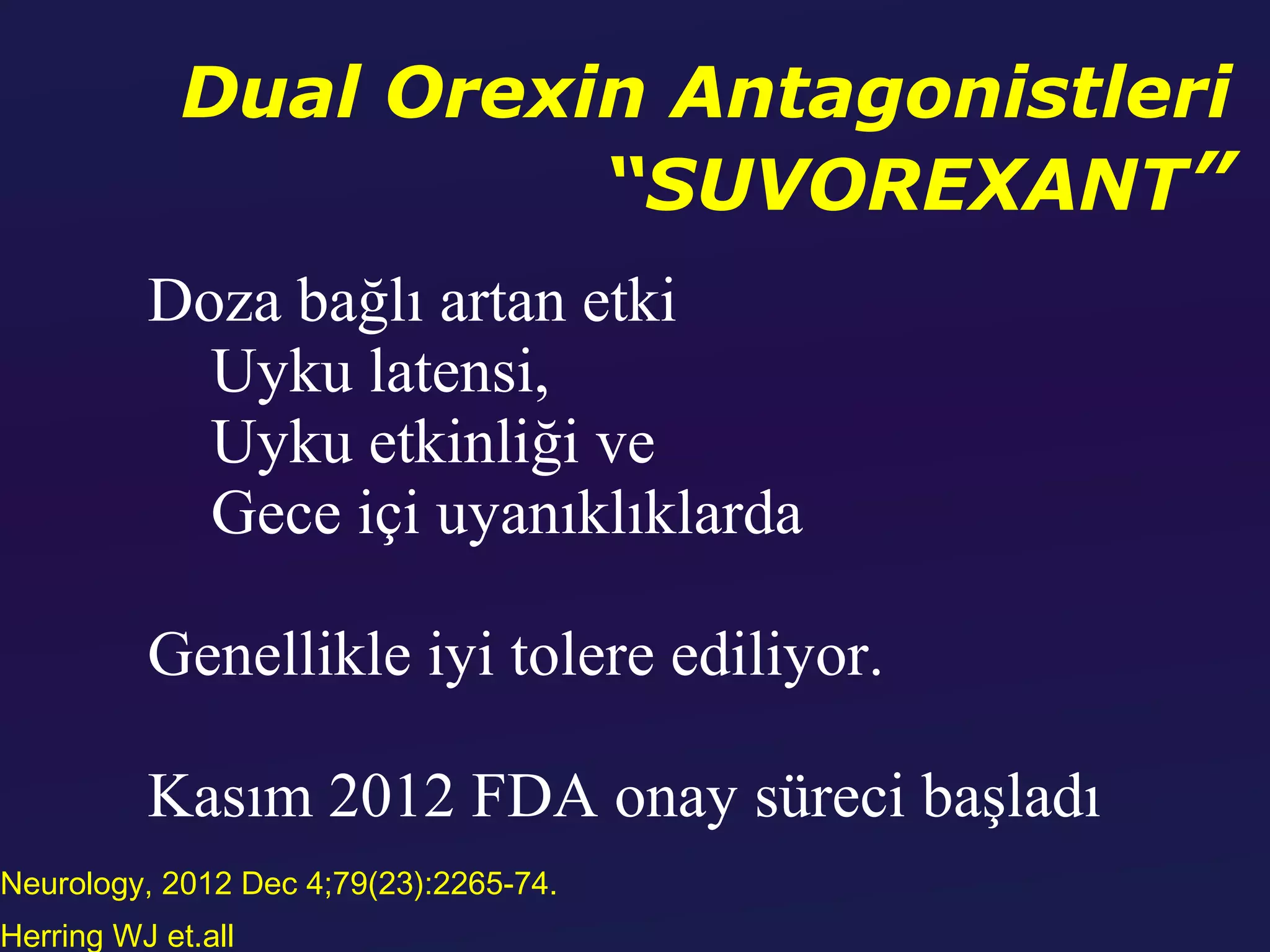 Dual Orexin Antagonistleri
“SUVOREXANT”

Doza bağlı artan etki
Uyku latensi,
Uyku etkinliği ve
Gece içi uyanıklıklarda

Genellikle iyi tolere ediliyor.

Kasım 2012 FDA onay süreci başladı

Neurology, 2012 Dec 4;79(23):2265-74.
Herring WJ et.all